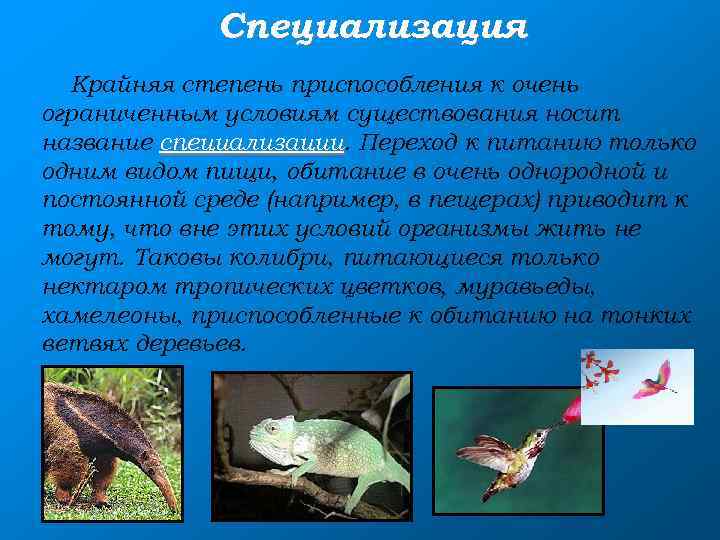 Специализация

Крайняя степень приспособления к очень ограниченным условиям существования носит название специализации. Переход к питанию только одним видом пищи, обитание в очень однородной и постоянной среде (например, в пещерах) приводит к тому, что вне этих условий организмы жить не могут. Таковы колибри, питающиеся только нектаром тропических цветков, муравьеды, хамелеоны, приспособленные к обитанию на тонких ветвях деревьев.